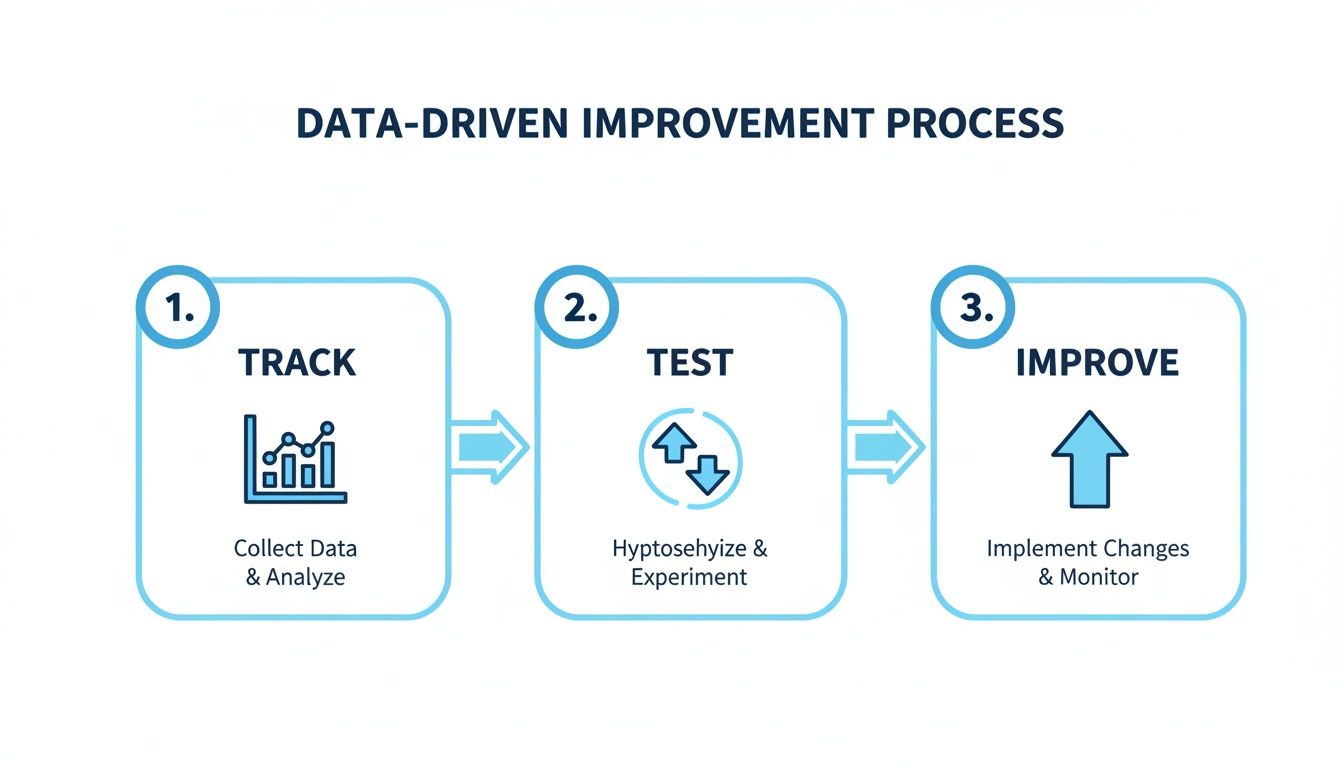 DATA-DRIVEN IMPROVEMENT PROCESS

1.
TRACK
Collect Data & Analyze

2.
TEST
Hyptosehyize & Experiment

3.
IMPROVE
Implement Changes & Monitor